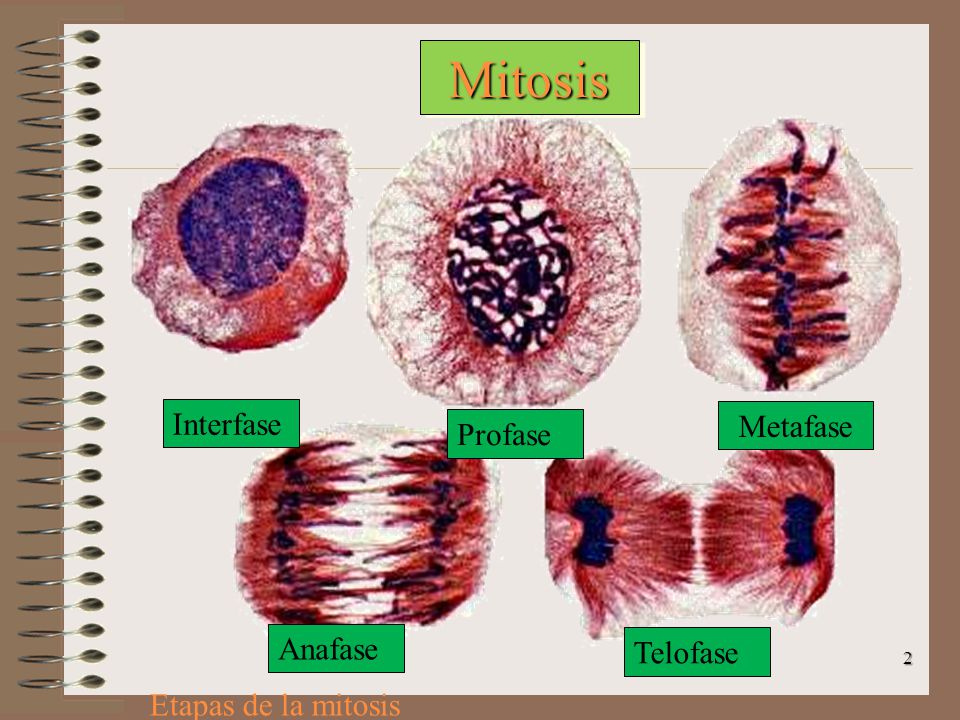 Mitosis

Interfase

Profase

Metafase

Anafase

Telofase

2

Etapas de la mitosis